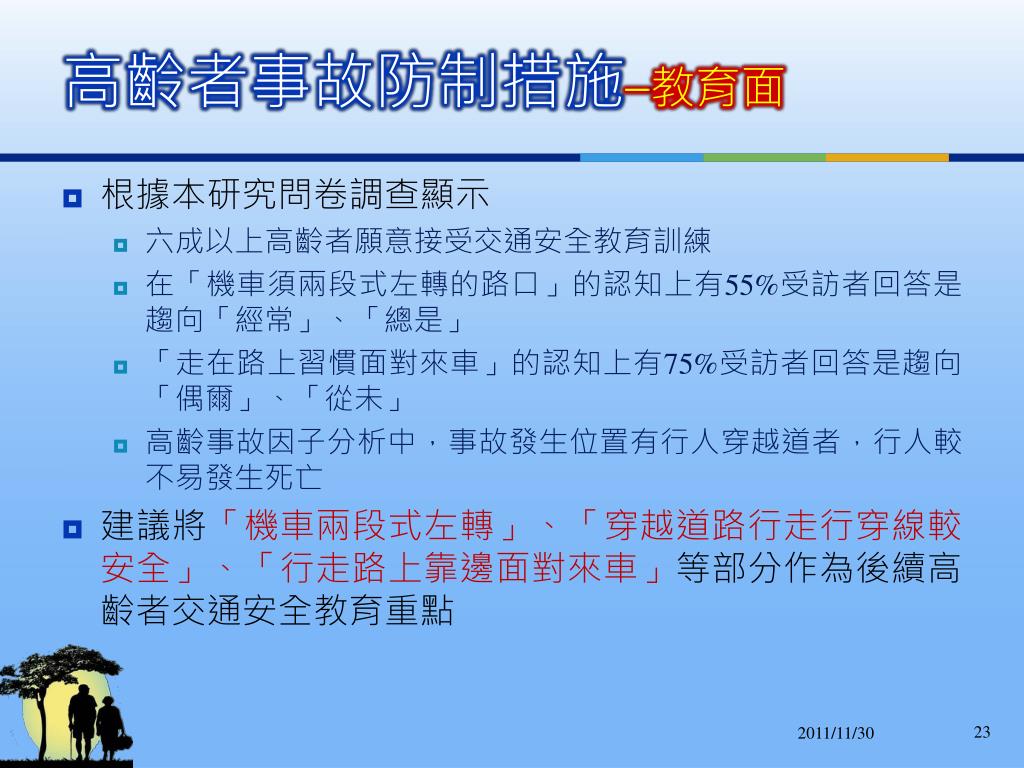 高齡者事故防制措施–教育面

根據本研究問卷調查顯示

六成以上高齡者願意接受交通安全教育訓練

在「機車須兩段式左轉的路口」的認知上有55%受訪者回答是趨向「經常」、「總是」

「走在路上習慣面對來車」的認知上有75%受訪者回答是趨向「偶爾」、「從未」

高齡事故因子分析中，事故發生位置有行人穿越道者，行人較不易發生死亡

建議將「機車兩段式左轉」、「穿越道路行走行穿線較安全」、「行走路上靠邊面對來車」等部分作為後續高齡者交通安全教育重點

2011/11/30

23